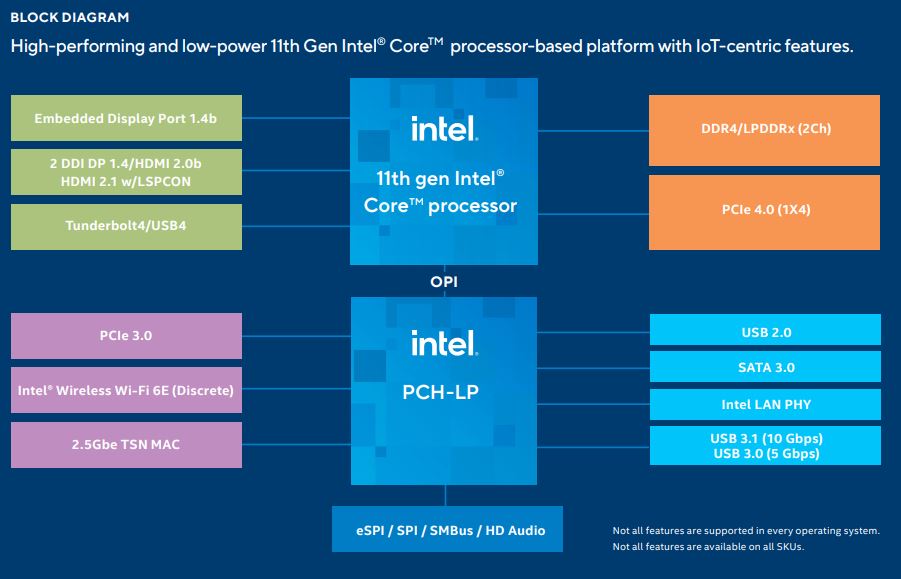 BLOCK DIAGRAM

High-performing and low-power 11th Gen Intel® Core™ processor-based platform with IoT-centric features.

Embedded Display Port 1.4b

2 DDI DP 1.4/HDMI 2.0b HDMI 2.1 w/LSPCON

Tunderbolt4/USB4

intel.

11th gen Intel® Core™ processor

DDR4/LPDDRx (2Ch)

PCIe 4.0 (1X4)

OPI

PCIe 3.0

Intel® Wireless Wi-Fi 6E (Discrete)

2.5Gbe TSN MAC

intel.

PCH-LP

USB 2.0

SATA 3.0

Intel LAN PHY

USB 3.1 (10 Gbps) USB 3.0 (5 Gbps)

eSPI / SPI / SMBus / HD Audio

Not all features are supported in every operating system.
Not all features are available on all SKUs.